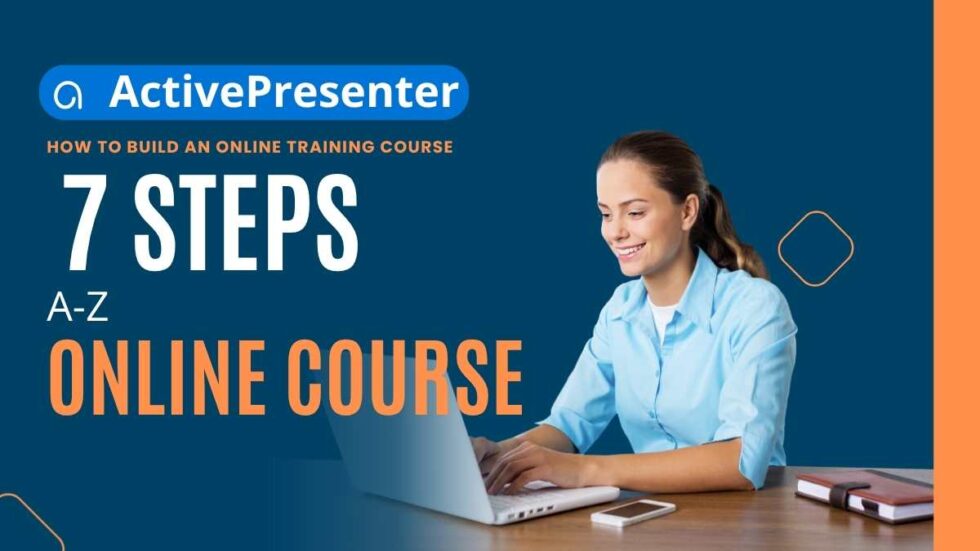 ActivePresenter

HOW TO BUILD AN ONLINE TRAINING COURSE

7 STEPS

A-Z

ONLINE COURSE